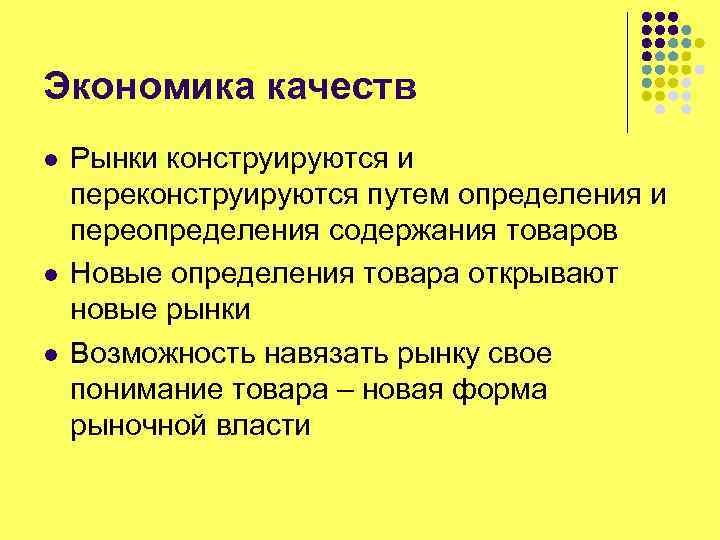 Экономика качеств

- Рынки конструируются и переконструируются путем определения и переопределения содержания товаров
- Новые определения товара открывают новые рынки
- Возможность навязать рынку свое понимание товара – новая форма рыночной власти